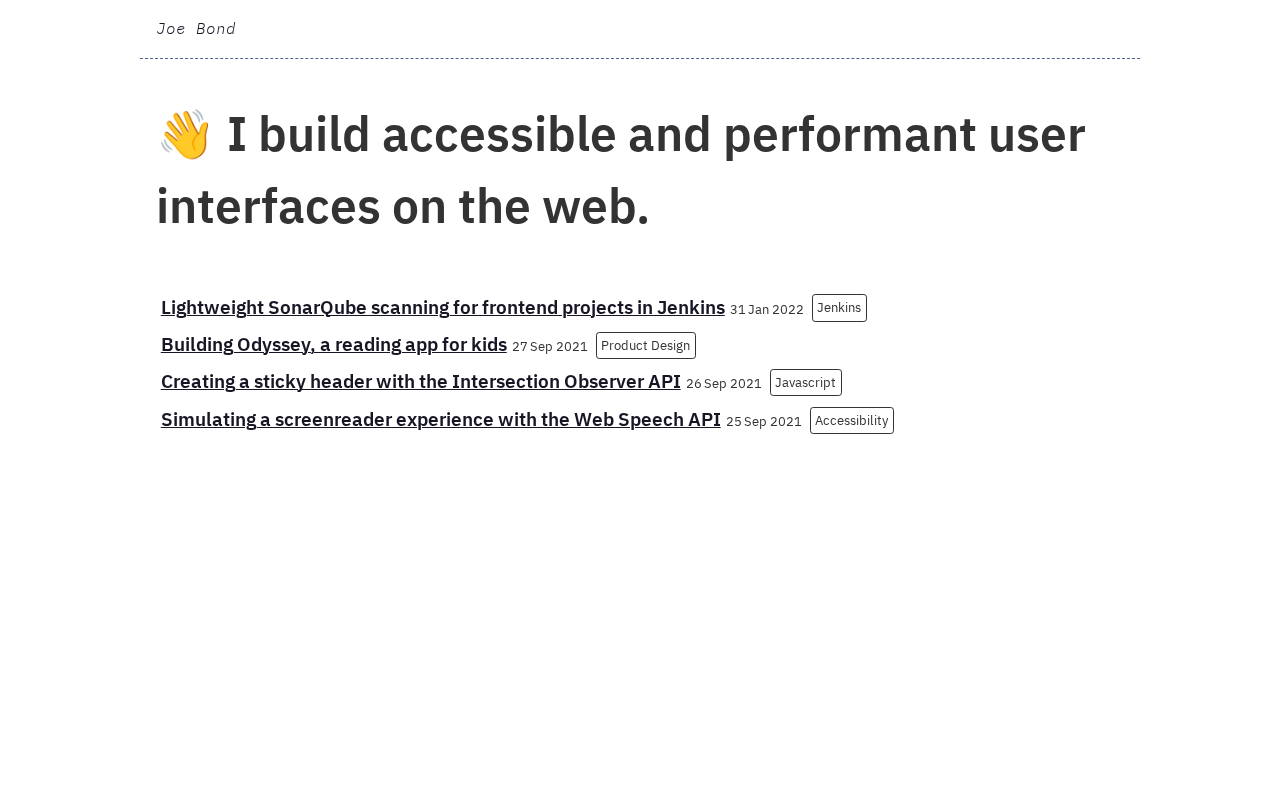 Joe Bond

👋 I build accessible and performant user interfaces on the web.

Lightweight SonarQube scanning for frontend projects in Jenkins 31 Jan 2022 Jenkins

Building Odyssey, a reading app for kids 27 Sep 2021 Product Design

Creating a sticky header with the Intersection Observer API 26 Sep 2021 Javascript

Simulating a screenreader experience with the Web Speech API 25 Sep 2021 Accessibility